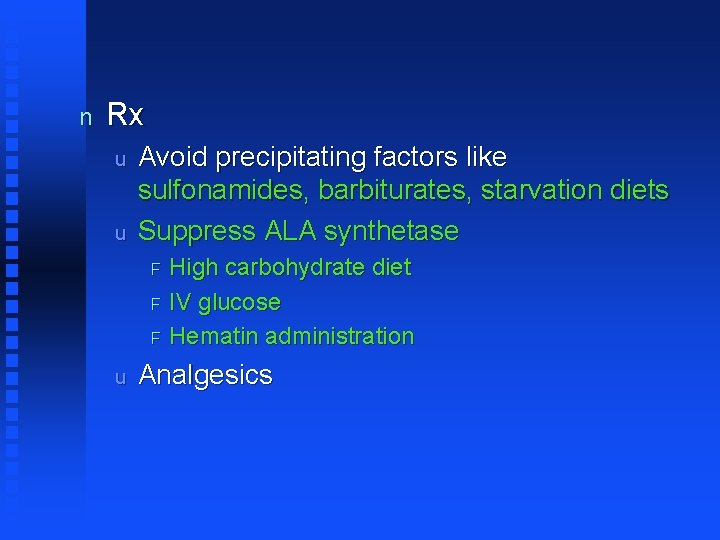 n Rx

u Avoid precipitating factors like sulfonamides, barbiturates, starvation diets

u Suppress ALA synthetase

F High carbohydrate diet

F IV glucose

F Hematin administration

u Analgesics